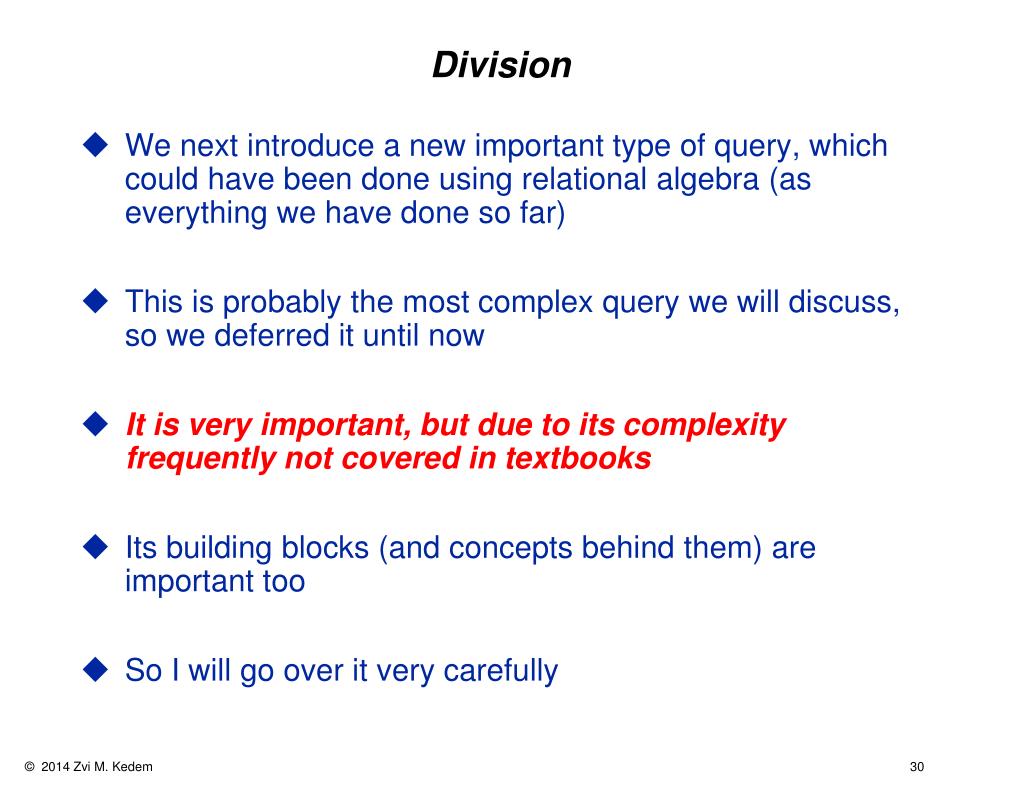 Division

◆ We next introduce a new important type of query, which could have been done using relational algebra (as everything we have done so far)

◆ This is probably the most complex query we will discuss, so we deferred it until now

◆ It is very important, but due to its complexity frequently not covered in textbooks

◆ Its building blocks (and concepts behind them) are important too

◆ So I will go over it very carefully

© 2014 Zvi M. Kedem

30